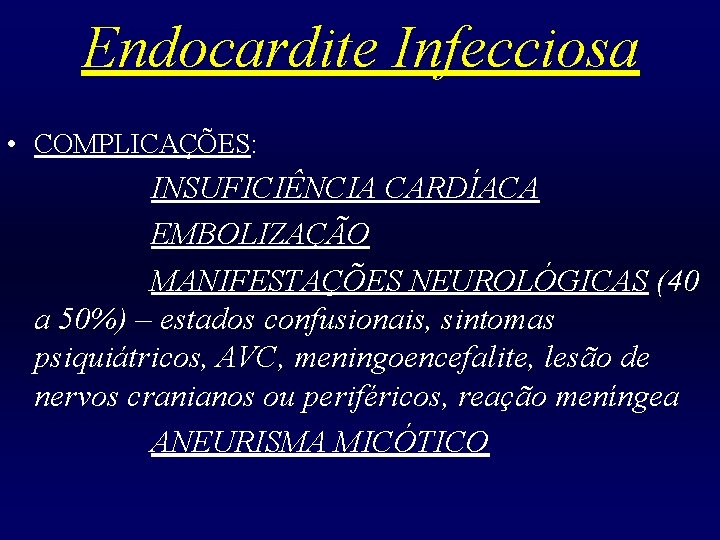 Endocardite Infecciosa

• COMPLICAÇÕES:

INSUFICIÊNCIA CARDÍACA

EMBOLIZAÇÃO

MANIFESTAÇÕES NEUROLÓGICAS (40 a 50%) – estados confusionais, sintomas psiquiátricos, AVC, meningoencefalite, lesão de nervos cranianos ou periféricos, reação meníngea

ANEURISMA MICÓTICO